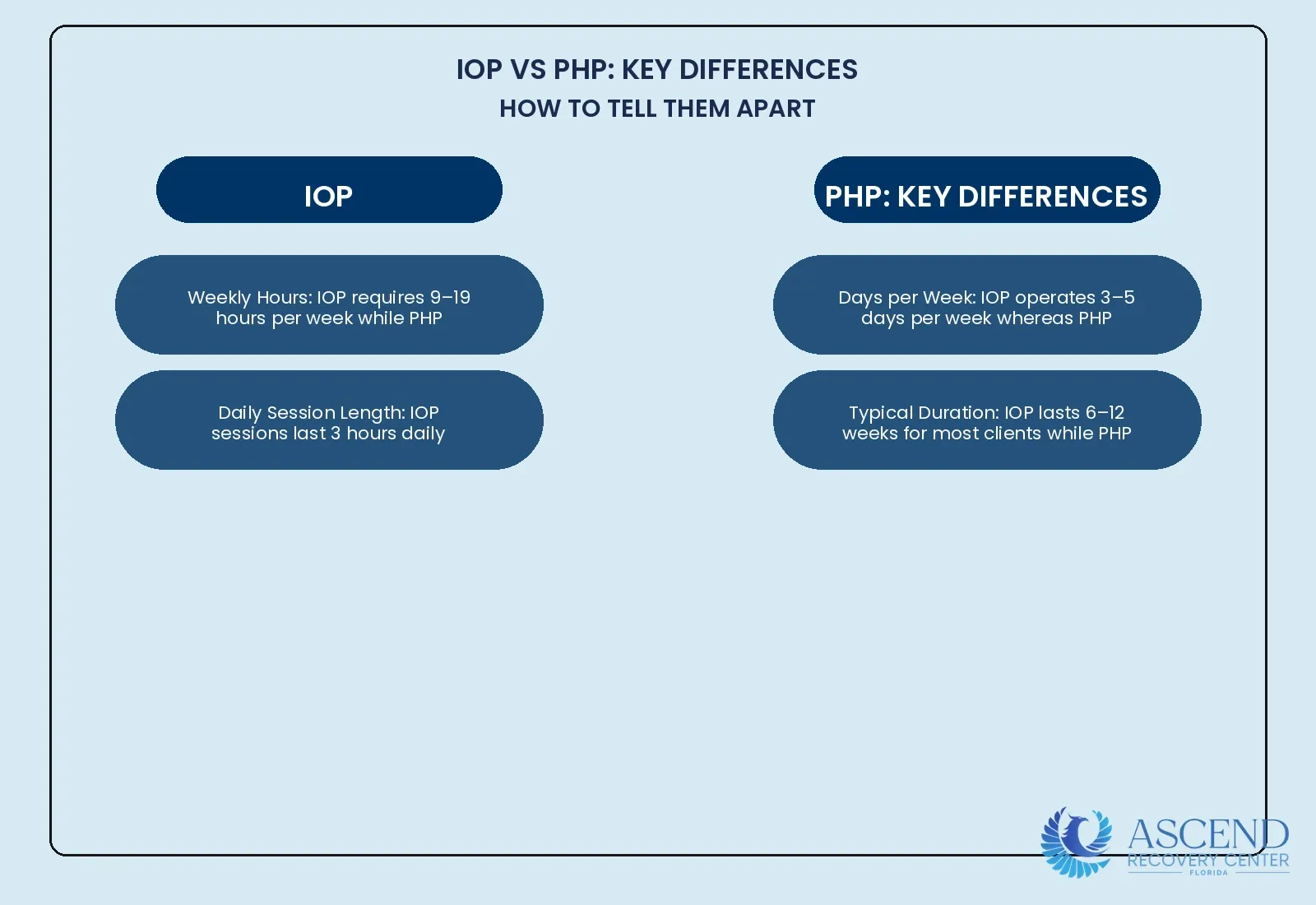 IOP VS PHP: KEY DIFFERENCES
HOW TO TELL THEM APART

IOP

Weekly Hours: IOP requires 9–19 hours per week while PHP

Daily Session Length: IOP sessions last 3 hours daily

PHP: KEY DIFFERENCES

Days per Week: IOP operates 3–5 days per week whereas PHP

Typical Duration: IOP lasts 6–12 weeks for most clients while PHP

ASCEND
RECOVERY CENTER
FLORIDA